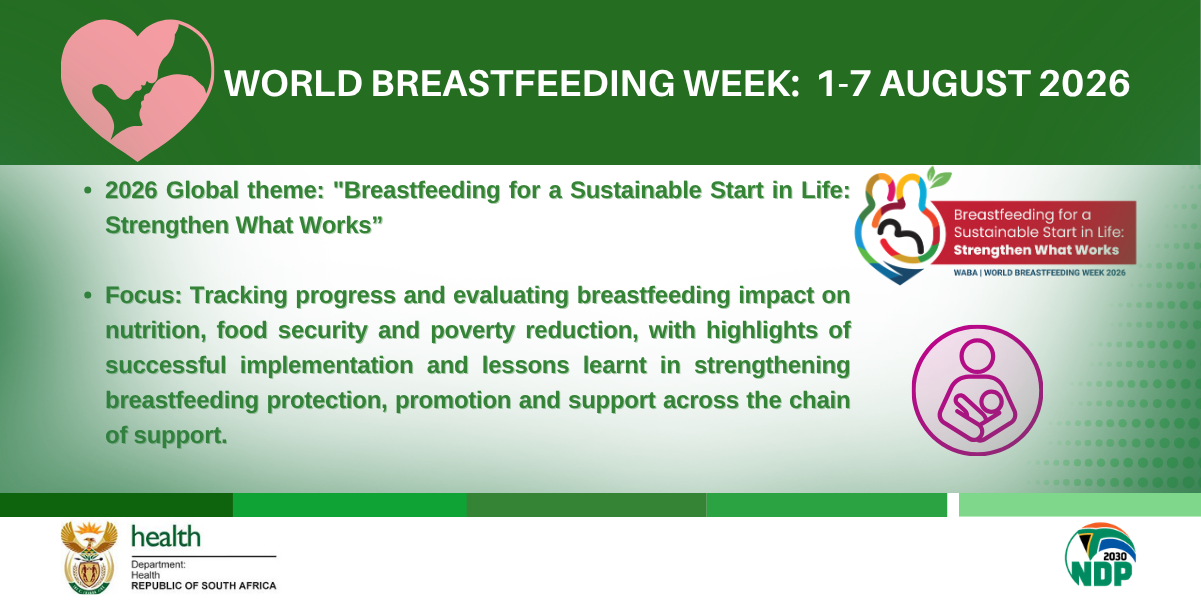 WORLD BREASTFEEDING WEEK: 1-7 AUGUST 2026

• 2026 Global theme: "Breastfeeding for a Sustainable Start in Life: Strengthen What Works”

• Focus: Tracking progress and evaluating breastfeeding impact on nutrition, food security and poverty reduction, with highlights of successful implementation and lessons learnt in strengthening breastfeeding protection, promotion and support across the chain of support.

Breastfeeding for a Sustainable Start in Life: Strengthen What Works

WABA | WORLD BREASTFEEDING WEEK 2026

health
Department:
Health
REPUBLIC OF SOUTH AFRICA

2030
NDP